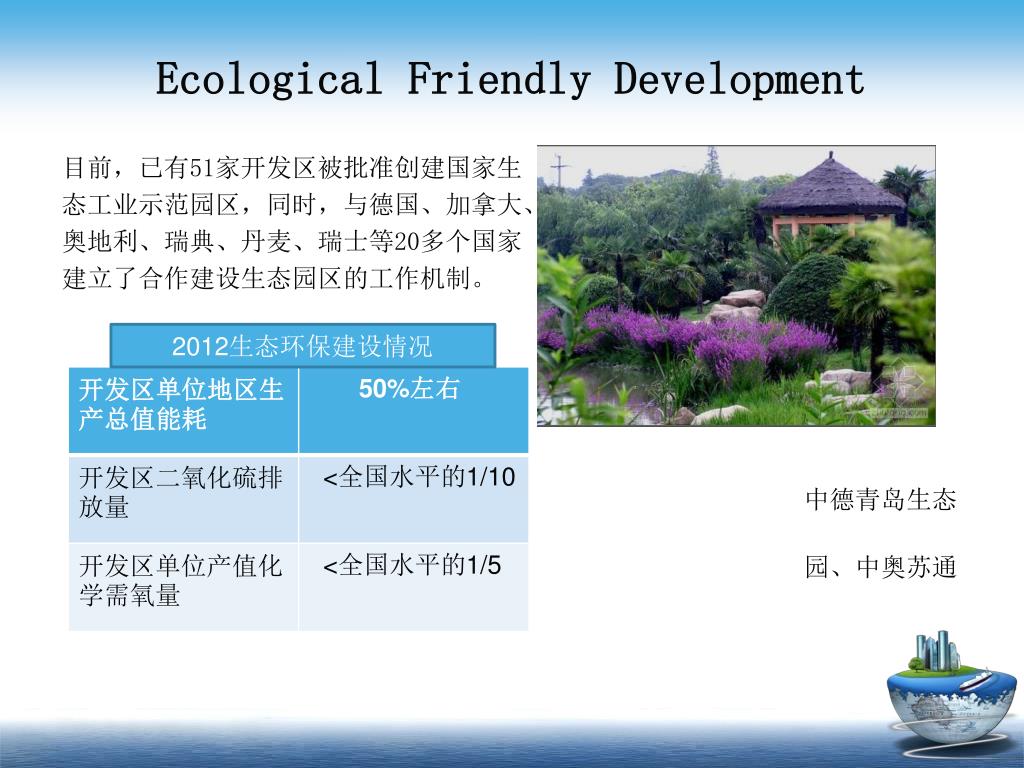 Ecological Friendly Development

目前，已有51家开发区被批准创建国家生态工业示范园区，同时，与德国、加拿大、奥地利、瑞典、丹麦、瑞士等20多个国家建立了合作建设生态园区的工作机制。

2012生态环保建设情况

| 开发区单位地区生产总值能耗 | 50%左右 |
|---|---|
| 开发区二氧化硫排放量 | <全国水平的1/10 |
| 开发区单位产值化学需氧量 | <全国水平的1/5 |

中德青岛生态

园、中奥苏通